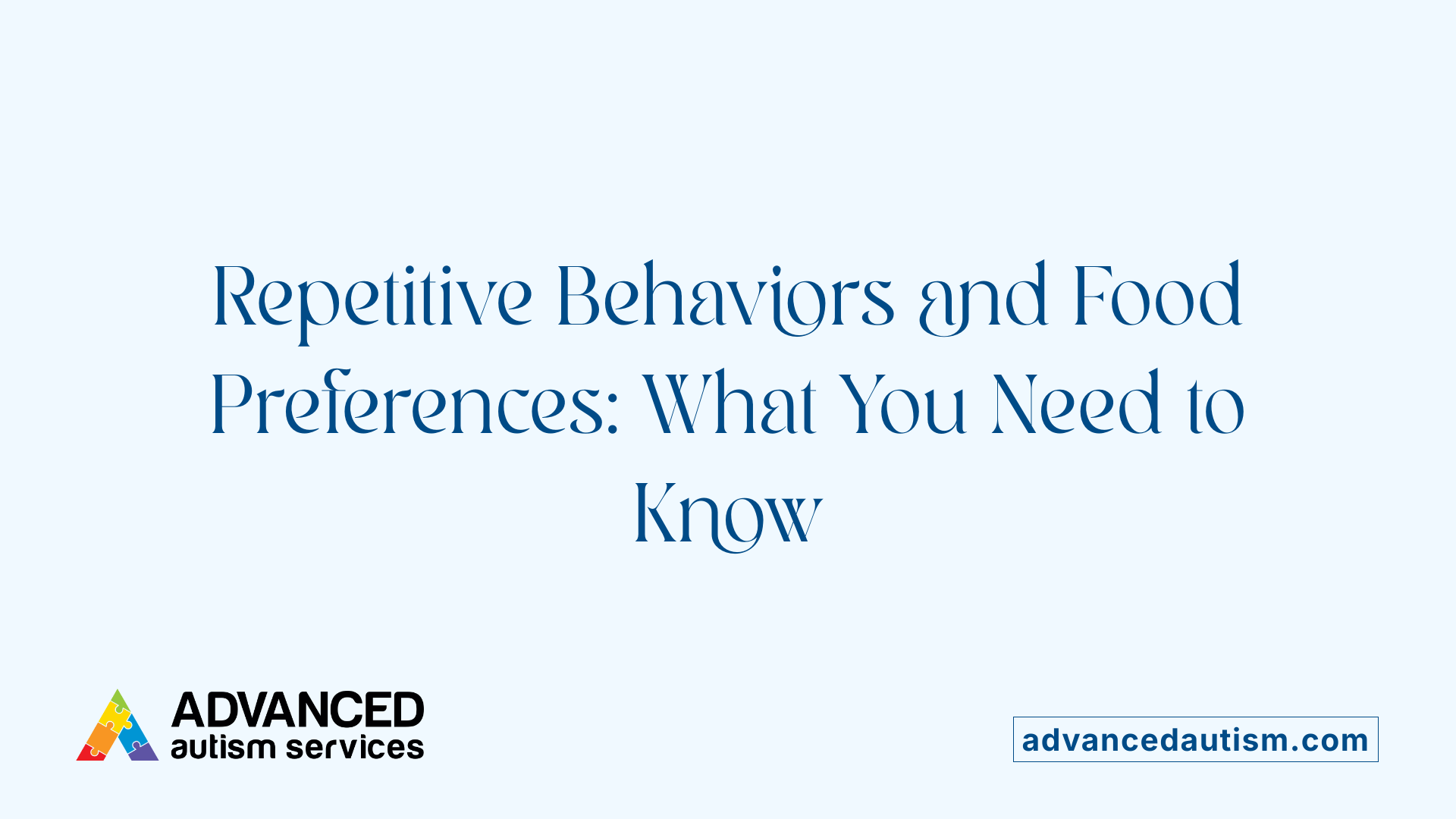 Repetitive Behaviors and Food Preferences: What You Need to Know

ADVANCED
autism services

advancedautism.com